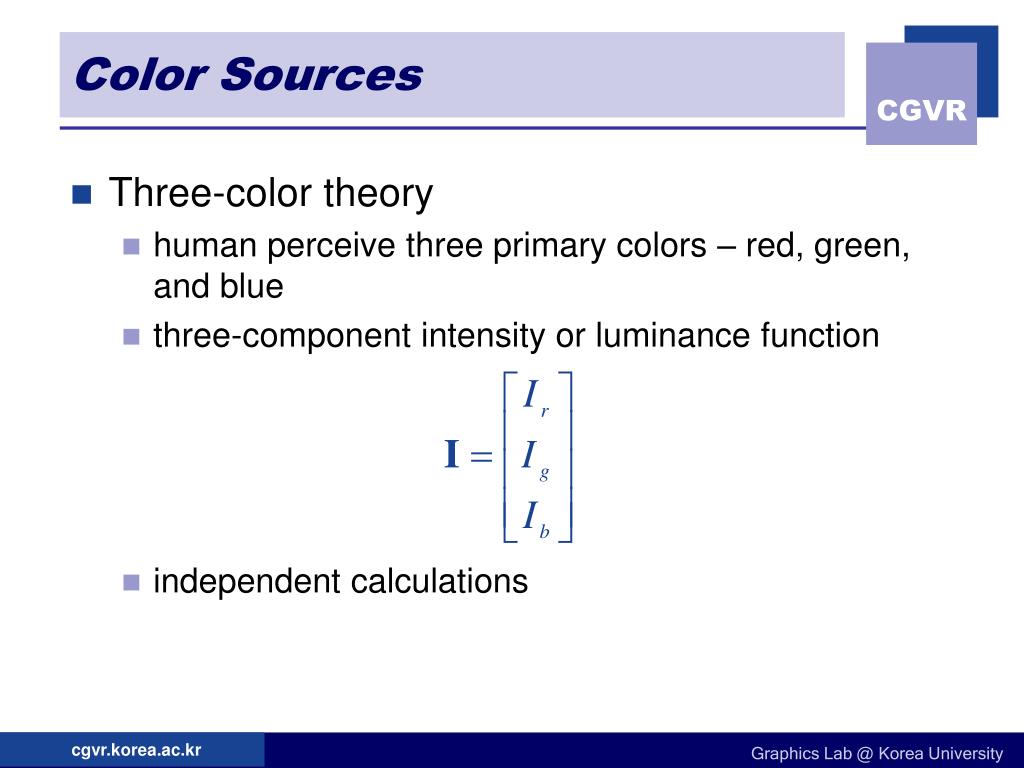 Color Sources

CGVR

Three-color theory

human perceive three primary colors – red, green, and blue

three-component intensity or luminance function

$\mathbf{I} = \begin{bmatrix} I_r \\ I_g \\ I_b \end{bmatrix}$

independent calculations

cgvr.korea.ac.kr

Graphics Lab @ Korea University